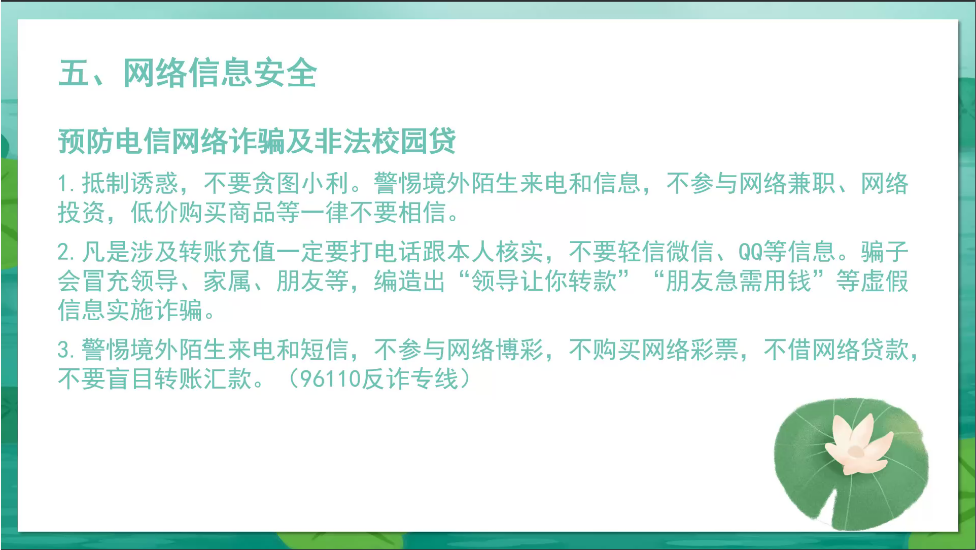 五、网络信息安全

预防电信网络诈骗及非法校园贷

1.抵制诱惑，不要贪图小利。警惕境外陌生来电和信息，不参与网络兼职、网络投资，低价购买商品等一律不要相信。

2.凡是涉及转账充值一定要打电话跟本人核实，不要轻信微信、QQ等信息。骗子会冒充领导、家属、朋友等，编造出“领导让你转款”“朋友急需用钱”等虚假信息实施诈骗。

3.警惕境外陌生来电和短信，不参与网络博彩，不购买网络彩票，不借网络贷款，不要盲目转账汇款。（96110反诈专线）